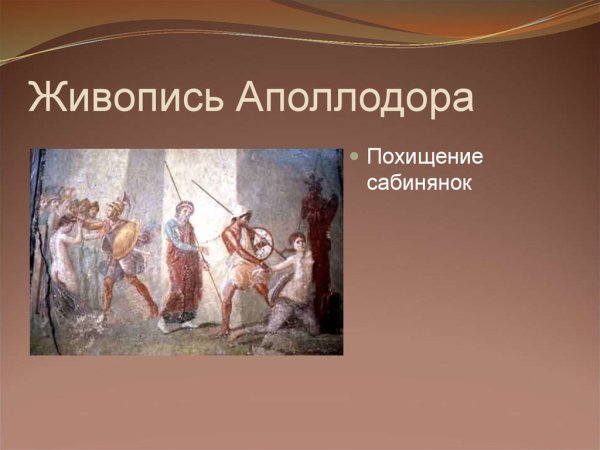 Живопись Аполлодора

Похищение сабинянок